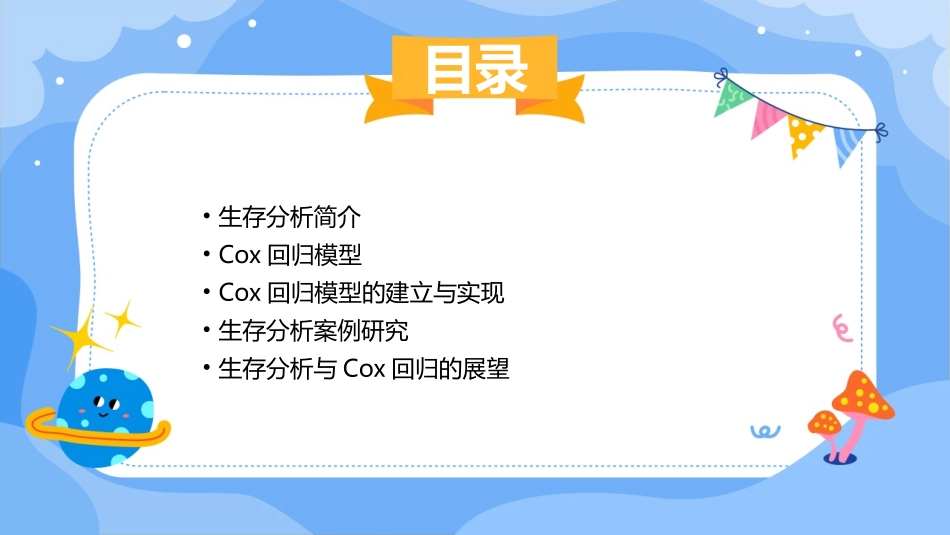 目录

• 生存分析简介
• Cox 回归模型
• Cox 回归模型的建立与实现
• 生存分析案例研究
• 生存分析与 Cox 回归的展望